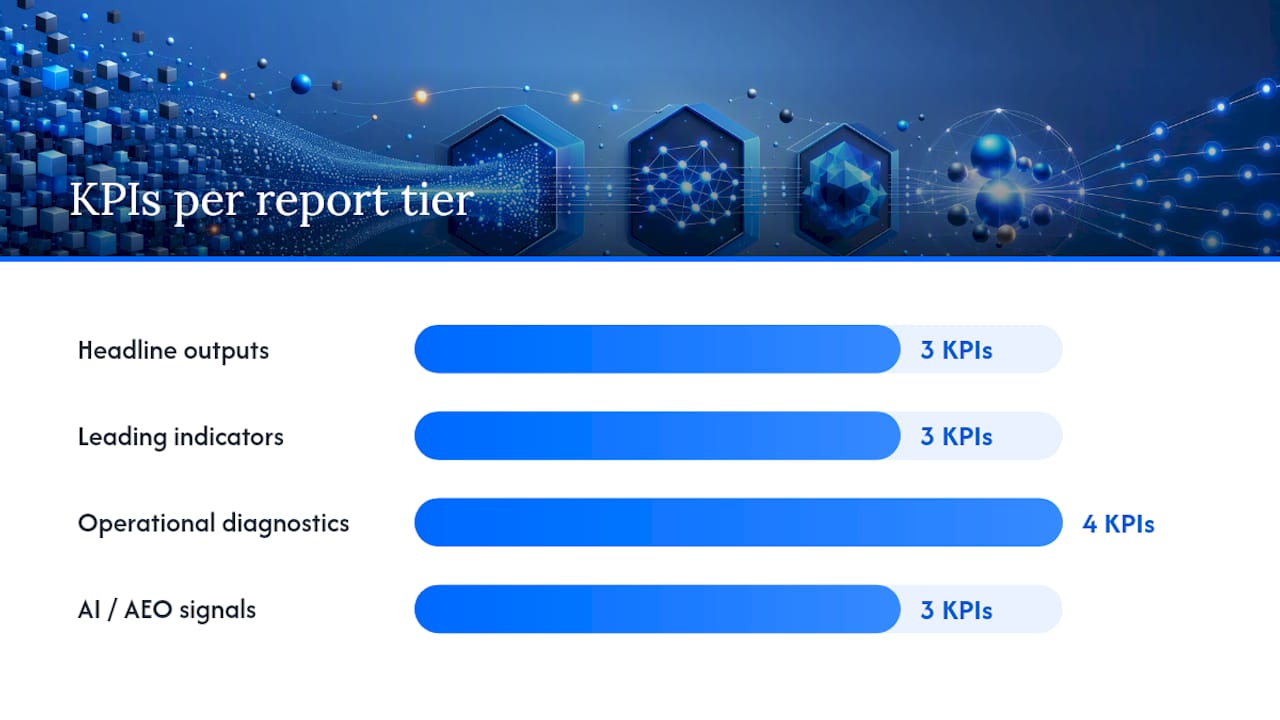 KPIs per report tier

Headline outputs 3 KPIs

Leading indicators 3 KPIs

Operational diagnostics 4 KPIs

AI / AEO signals 3 KPIs